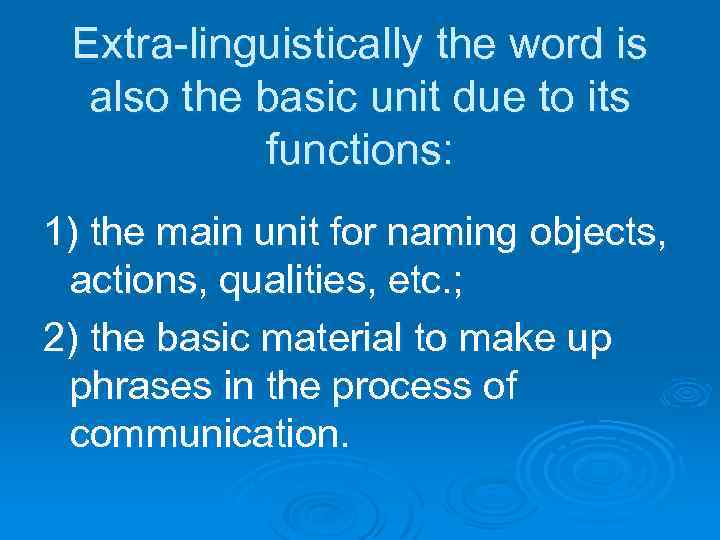 Extra-linguistically the word is also the basic unit due to its functions:

1) the main unit for naming objects, actions, qualities, etc.;

2) the basic material to make up phrases in the process of communication.